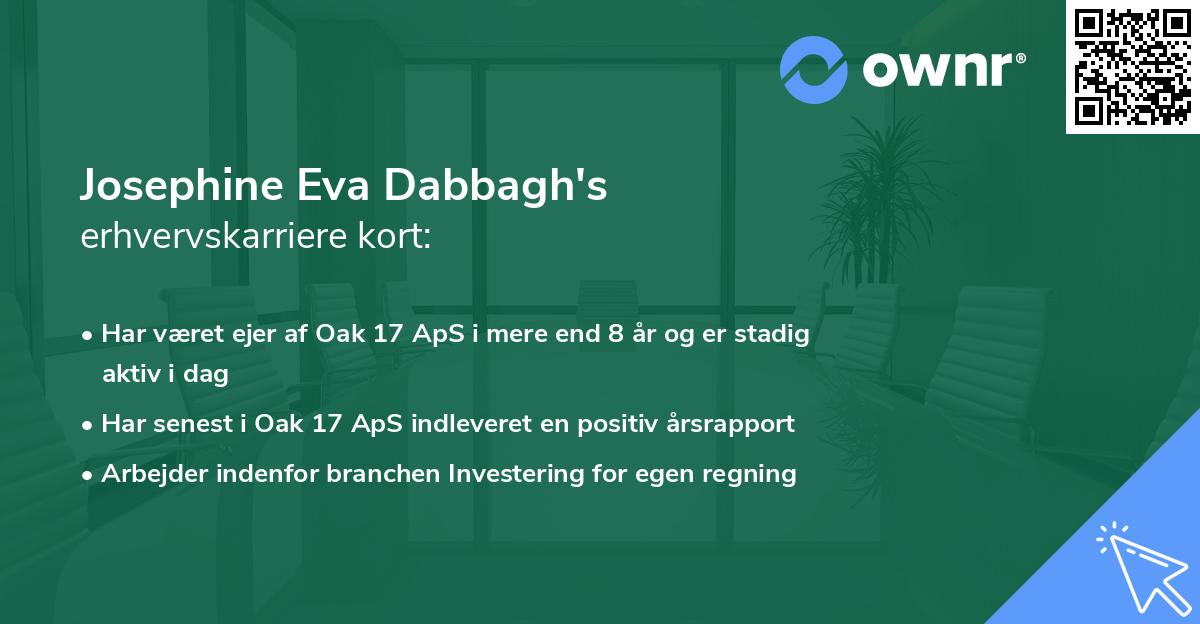 ownr®

Josephine Eva Dabbagh's
erhvervskarriere kort:

• Har været ejer af Oak 17 ApS i mere end 8 år og er stadig aktiv i dag
• Har senest i Oak 17 ApS indleveret en positiv årsrapport
• Arbejder indenfor branchen Investering for egen regning